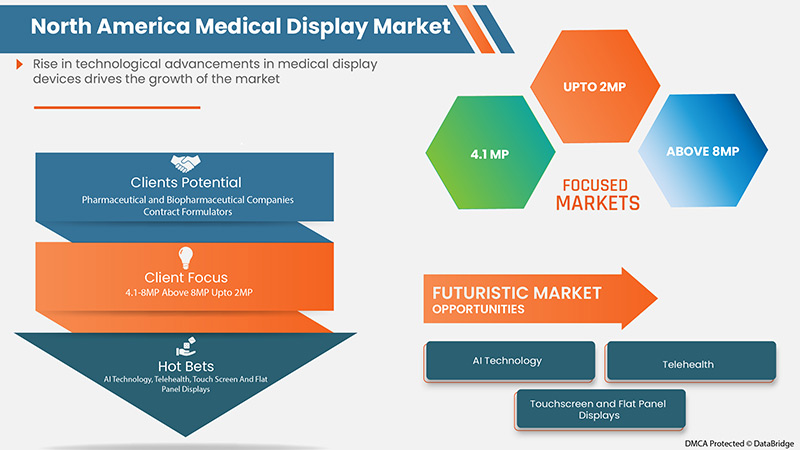 North America Medical Display Market

Rise in technological advancements in medical display devices drives the growth of the market

Clients Potential
Pharmaceutical and Biopharmaceutical Companies
Contract Formulators

Client Focus
4.1-8MP Above 8MP Upto 2MP

Hot Bets
AI Technology, Telehealth, Touch Screen And Flat Panel Displays

UPTO 2MP

4.1 MP

ABOVE 8MP

FOCUSED
MARKETS

FUTURISTIC MARKET
OPPORTUNITIES

AI Technology

Telehealth

Touchscreen and Flat Panel Displays

DMCA Protected © DataBridge